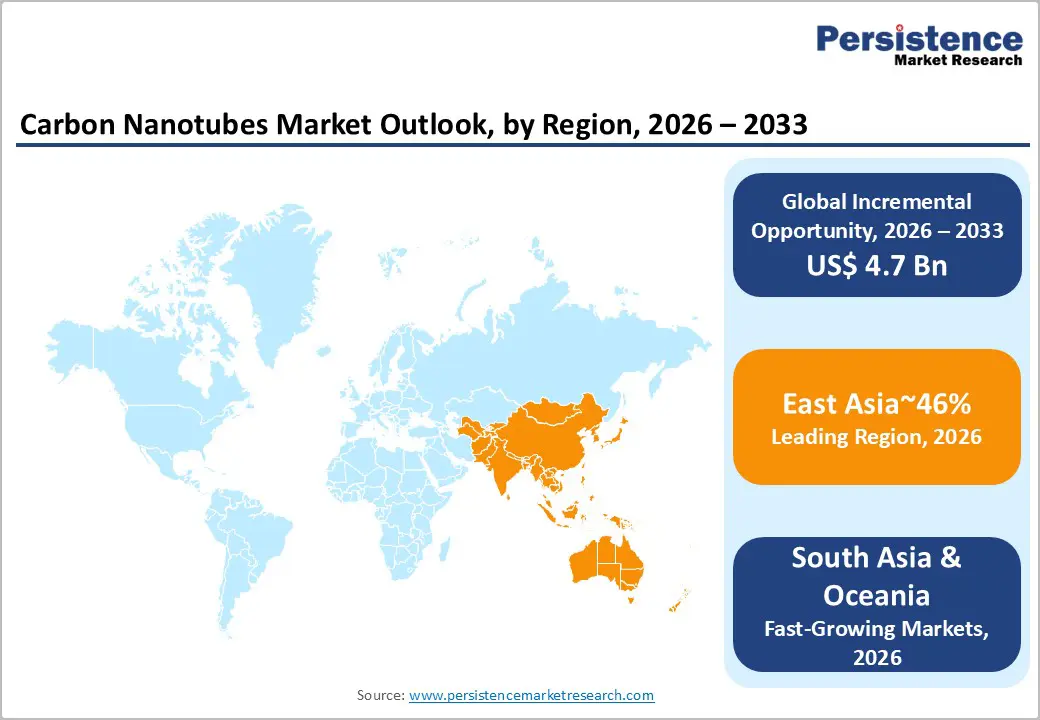 Persistence
Market Research

Carbon Nanotubes Market Outlook, by Region, 2026 – 2033

Global Incremental Opportunity, 2026 – 2033
US$ 4.7 Bn

East Asia~46%
Leading Region, 2026

South Asia & Oceania
Fast-Growing Markets, 2026

Source: www.persistencemarketresearch.com